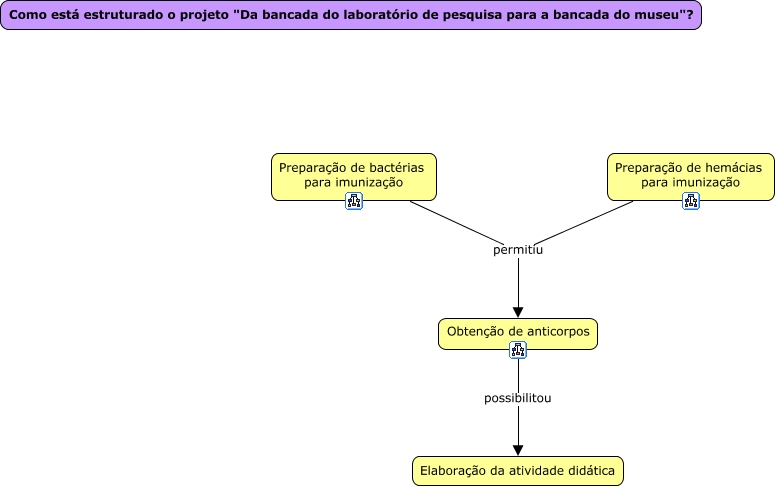 Como está estruturado o projeto "Da bancada do laboratório de pesquisa para a bancada do museu"?

Preparação de bactérias para imunização

Preparação de hemácias para imunização

permitiu

Obtenção de anticorpos

possibilitou

Elaboração da atividade didática